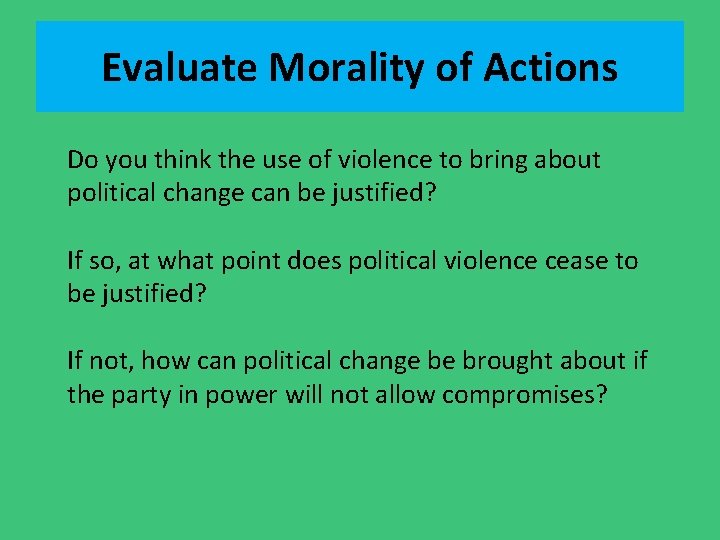 Evaluate Morality of Actions

Do you think the use of violence to bring about political change can be justified?

If so, at what point does political violence cease to be justified?

If not, how can political change be brought about if the party in power will not allow compromises?